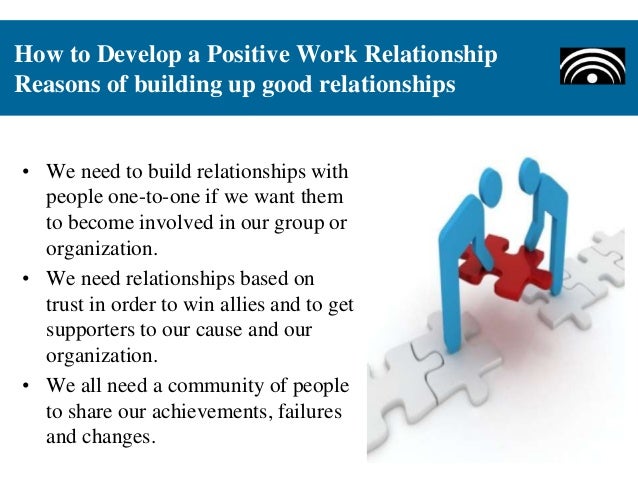 How to Develop a Positive Work Relationship
Reasons of building up good relationships

• We need to build relationships with people one-to-one if we want them to become involved in our group or organization.
• We need relationships based on trust in order to win allies and to get supporters to our cause and our organization.
• We all need a community of people to share our achievements, failures and changes.